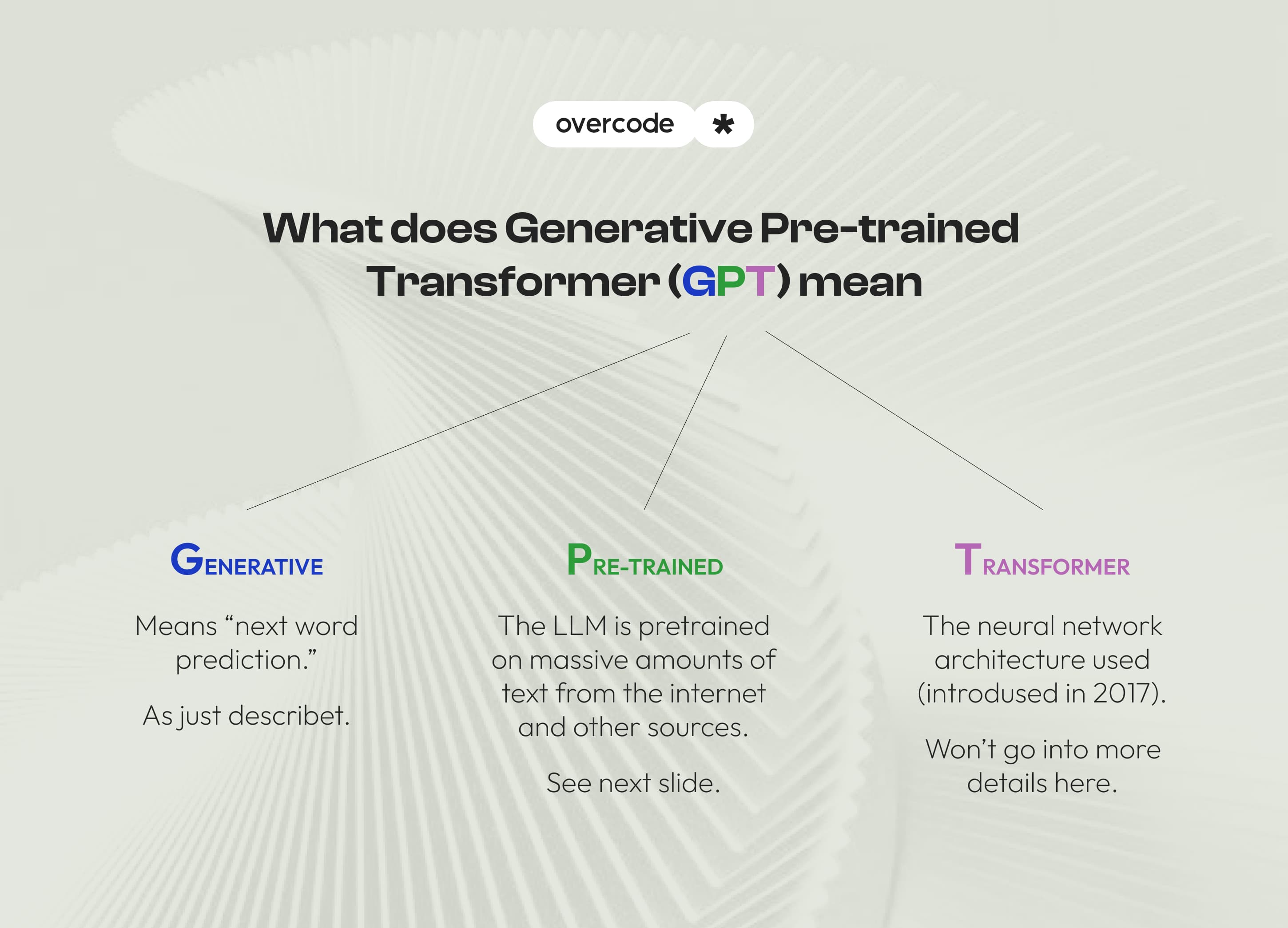 overcode *

What does Generative Pre-trained Transformer (GPT) mean

GENERATIVE

Means “next word prediction.”

As just describet.

PRE-TRAINED

The LLM is pretrained on massive amounts of text from the internet and other sources.

See next slide.

TRANSFORMER

The neural network architecture used (introdused in 2017).

Won’t go into more details here.